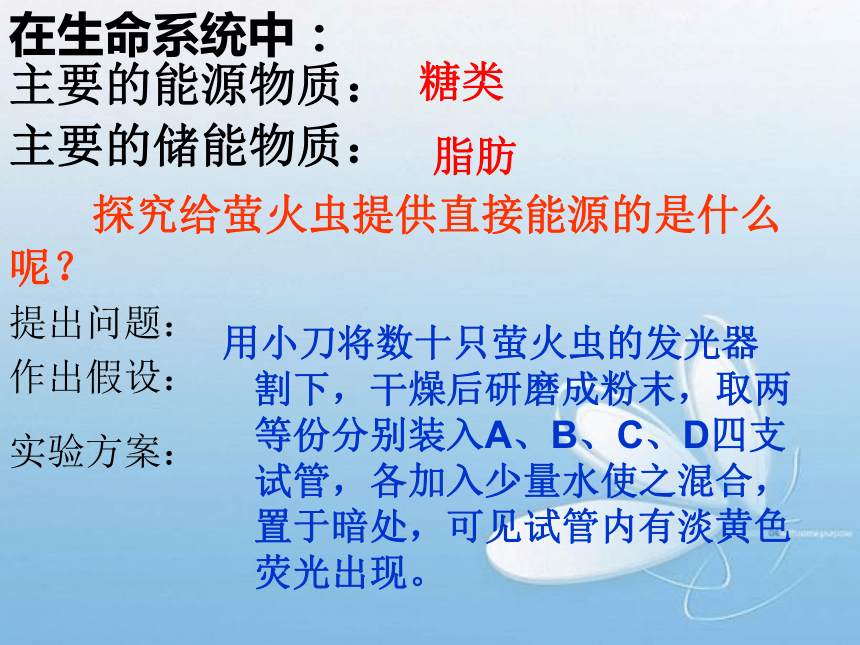 在生命系统中：
主要的能源物质： 糖类
主要的储能物质： 脂肪

探究给萤火虫提供直接能源的是什么呢？

提出问题：
作出假设：
实验方案：

用小刀将数十只萤火虫的发光器割下，干燥后研磨成粉末，取两等份分别装入A、B、C、D四支试管，各加入少量水使之混合，置于暗处，可见试管内有淡黄色荧光出现。